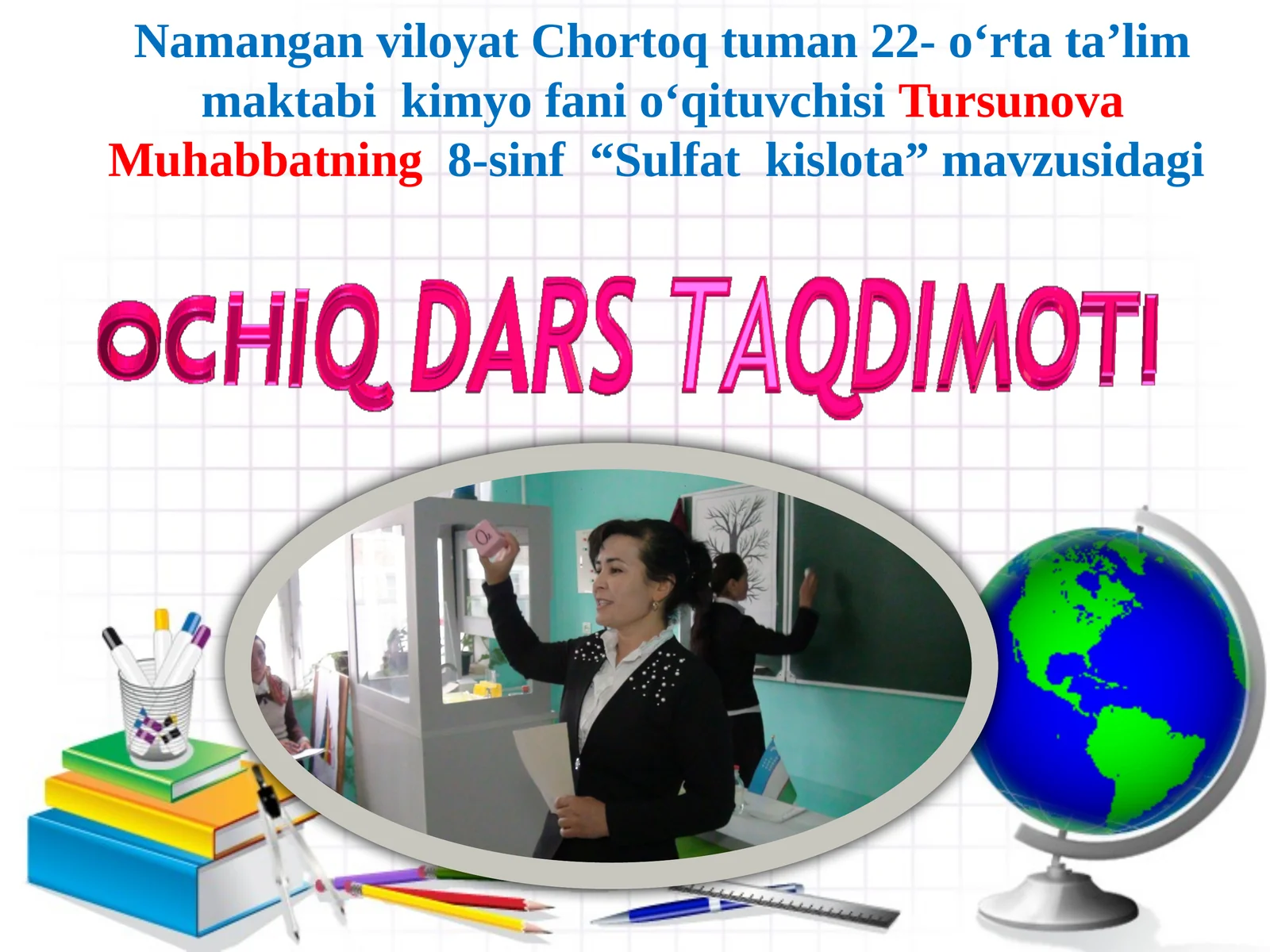 Namangan viloyat Chortoq tuman 22- o‘rta ta’lim maktabi kimyo fani o‘qituvchisi Tursunova Muhabbatning 8-sinf “Sulfat kislota” mavzusidagi

OCHIQ DARS TAQDIMOTI